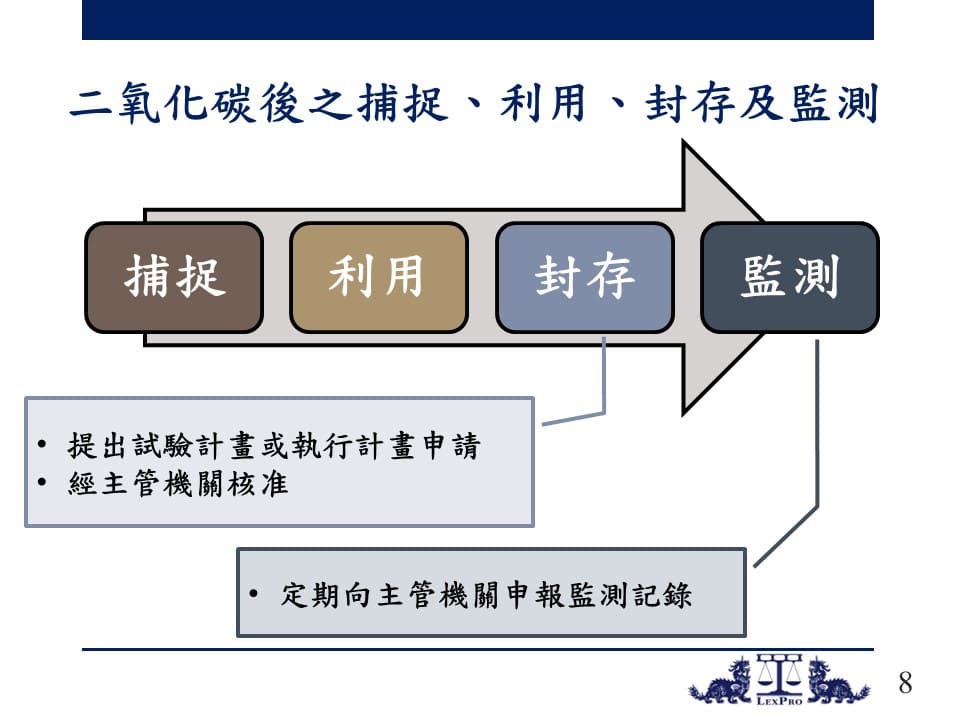 二氧化碳後之捕捉、利用、封存及監測

捕捉

利用

封存

監測

• 提出試驗計畫或執行計畫申請
• 經主管機關核准

• 定期向主管機關申報監測記錄

LexPro

8